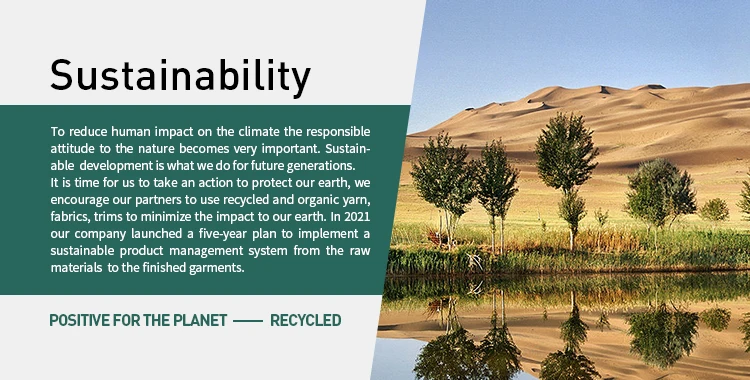 Sustainability

To reduce human impact on the climate the responsible attitude to the nature becomes very important. Sustainable development is what we do for future generations.
It is time for us to take an action to protect our earth, we encourage our partners to use recycled and organic yarn, fabrics, trims to minimize the impact to our earth. In 2021 our company launched a five-year plan to implement a sustainable product management system from the raw materials to the finished garments.

POSITIVE FOR THE PLANET —— RECYCLED